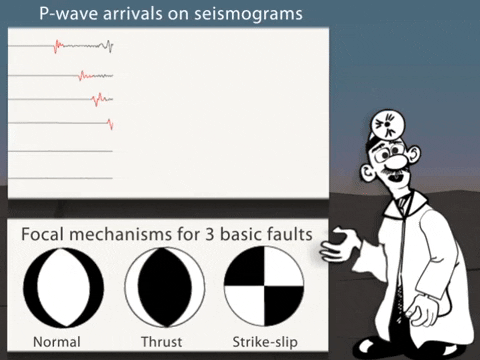 P-wave arrivals on seismograms

Focal mechanisms for 3 basic faults

Normal

Thrust

Strike-slip